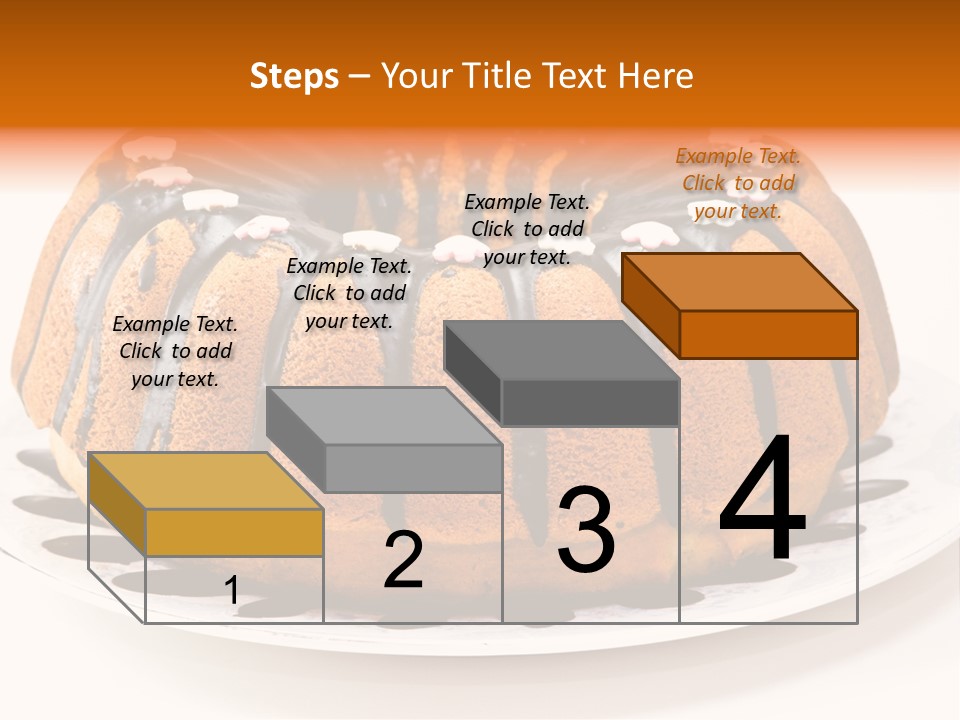 Steps – Your Title Text Here

Example Text. Click to add your text.

Example Text. Click to add your text.

Example Text. Click to add your text.

Example Text. Click to add your text.

1

2

3

4